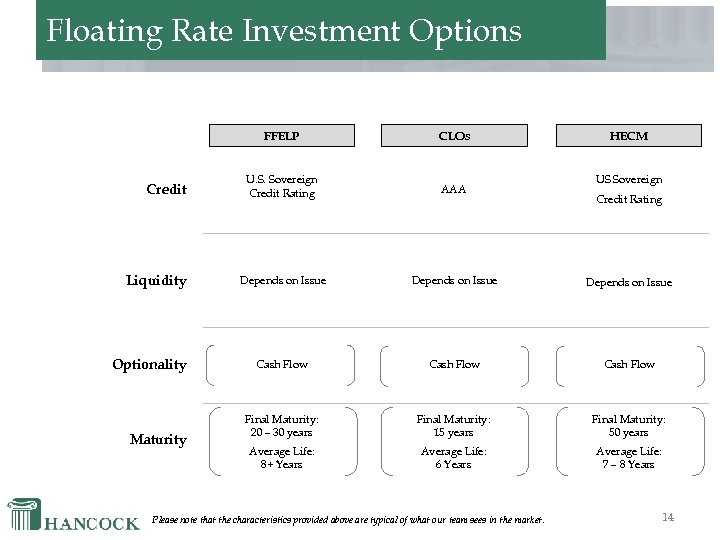 Floating Rate Investment Options

|  | FFELP | CLOs | HECM |
|---|---|---|---|
| Credit | U.S. Sovereign Credit Rating | AAA | US Sovereign Credit Rating |
| Liquidity | Depends on Issue | Depends on Issue | Depends on Issue |
| Optionality | Cash Flow | Cash Flow | Cash Flow |
| Maturity | Final Maturity: 20 – 30 years Average Life: 8+ Years | Final Maturity: 15 years Average Life: 6 Years | Final Maturity: 50 years Average Life: 7 – 8 Years |

HANCOCK

Please note that the characteristics provided above are typical of what our team sees in the market.

14